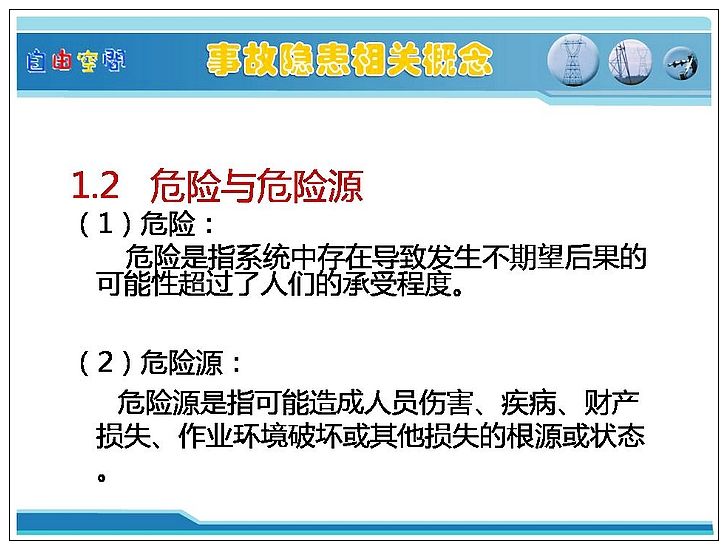 自由空间

事故隐患相关概念

1.2 危险与危险源

（1）危险：

危险是指系统中存在导致发生不期望后果的可能性超过了人们的承受程度。

（2）危险源：

危险源是指可能造成人员伤害、疾病、财产损失、作业环境破坏或其他损失的根源或状态。